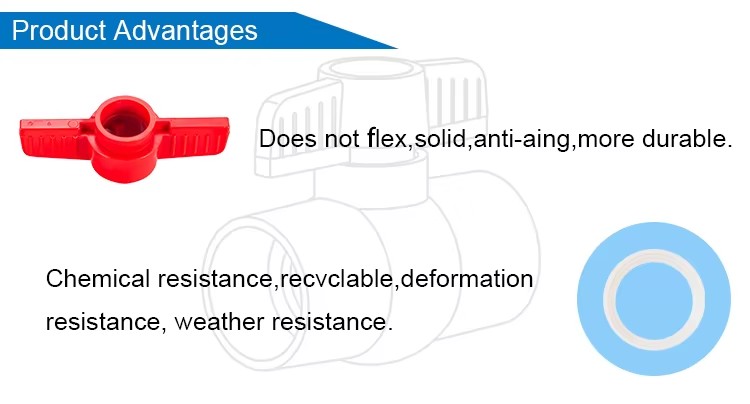 Product Advantages

Does not flex,solid,anti-aing,more durable.

Chemical resistance,recvclable,deformation resistance, weather resistance.